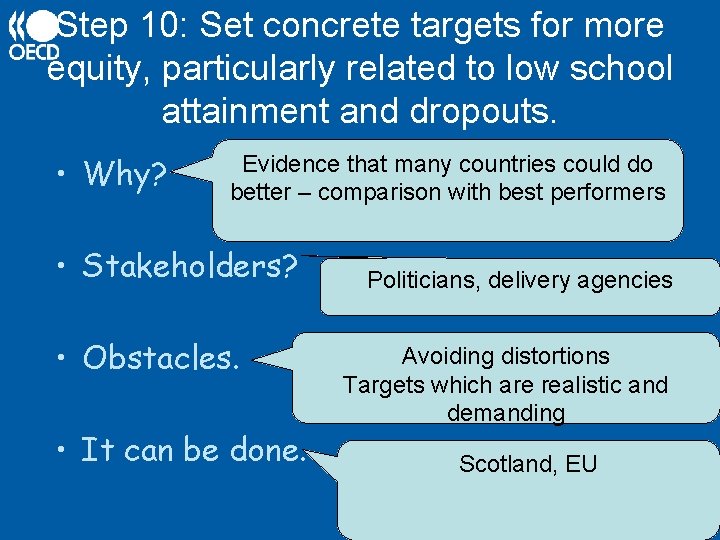 OECD

Step 10: Set concrete targets for more equity, particularly related to low school attainment and dropouts.

• Why?

Evidence that many countries could do better – comparison with best performers

• Stakeholders?

Politicians, delivery agencies

• Obstacles.

Avoiding distortions
Targets which are realistic and demanding

• It can be done.

Scotland, EU